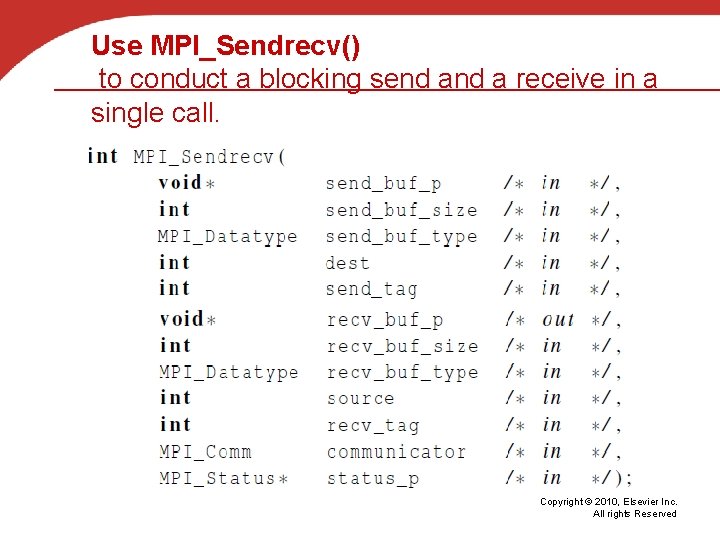 Use MPI_Sendrecv()
to conduct a blocking send and a receive in a single call.

int MPI_Sendrecv(
void* send_buf_p /* in */,
int send_buf_size /* in */,
MPI_Datatype send_buf_type /* in */,
int dest /* in */,
int send_tag /* in */,
void* recv_buf_p /* out */,
int recv_buf_size /* in */,
MPI_Datatype recv_buf_type /* in */,
int source /* in */,
int recv_tag /* in */,
MPI_Comm communicator /* in */,
MPI_Status* status_p /* in */);

Copyright © 2010, Elsevier Inc.
All rights Reserved